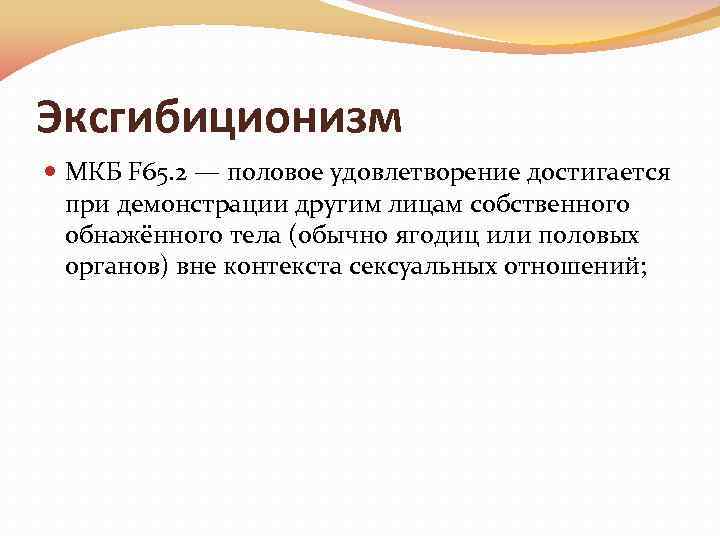 Эксгибиционизм

МКБ F65.2 — половое удовлетворение достигается при демонстрации другим лицам собственного обнажённого тела (обычно ягодиц или половых органов) вне контекста сексуальных отношений;